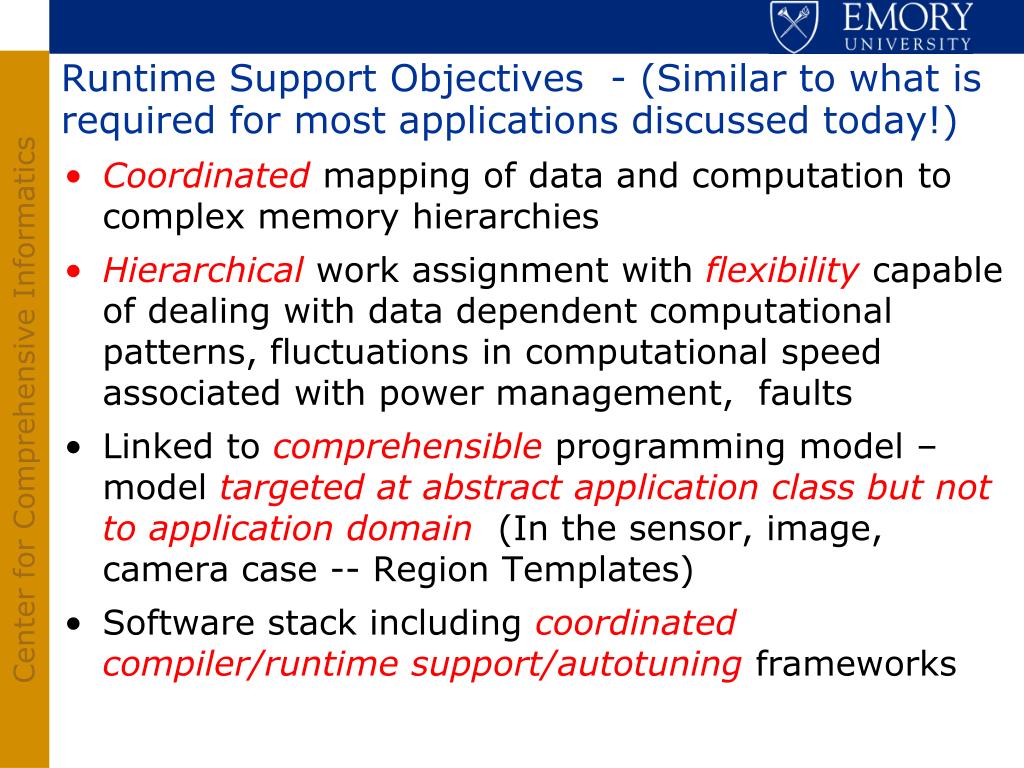 EMORY
UNIVERSITY

Center for Comprehensive Informatics

Runtime Support Objectives - (Similar to what is required for most applications discussed today!)

• Coordinated mapping of data and computation to complex memory hierarchies
• Hierarchical work assignment with flexibility capable of dealing with data dependent computational patterns, fluctuations in computational speed associated with power management, faults
• Linked to comprehensible programming model – model targeted at abstract application class but not to application domain (In the sensor, image, camera case -- Region Templates)
• Software stack including coordinated compiler/runtime support/autotuning frameworks